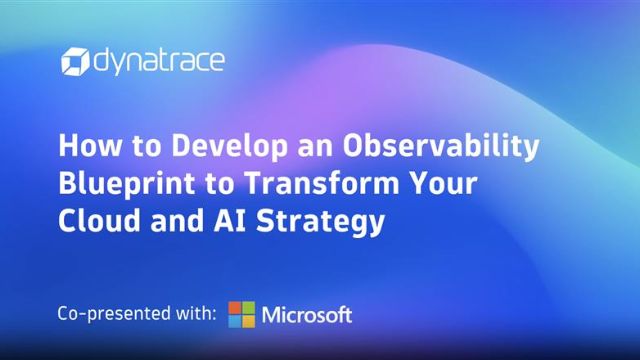 dynatrace

How to Develop an Observability Blueprint to Transform Your Cloud and AI Strategy

Co-presented with: Microsoft